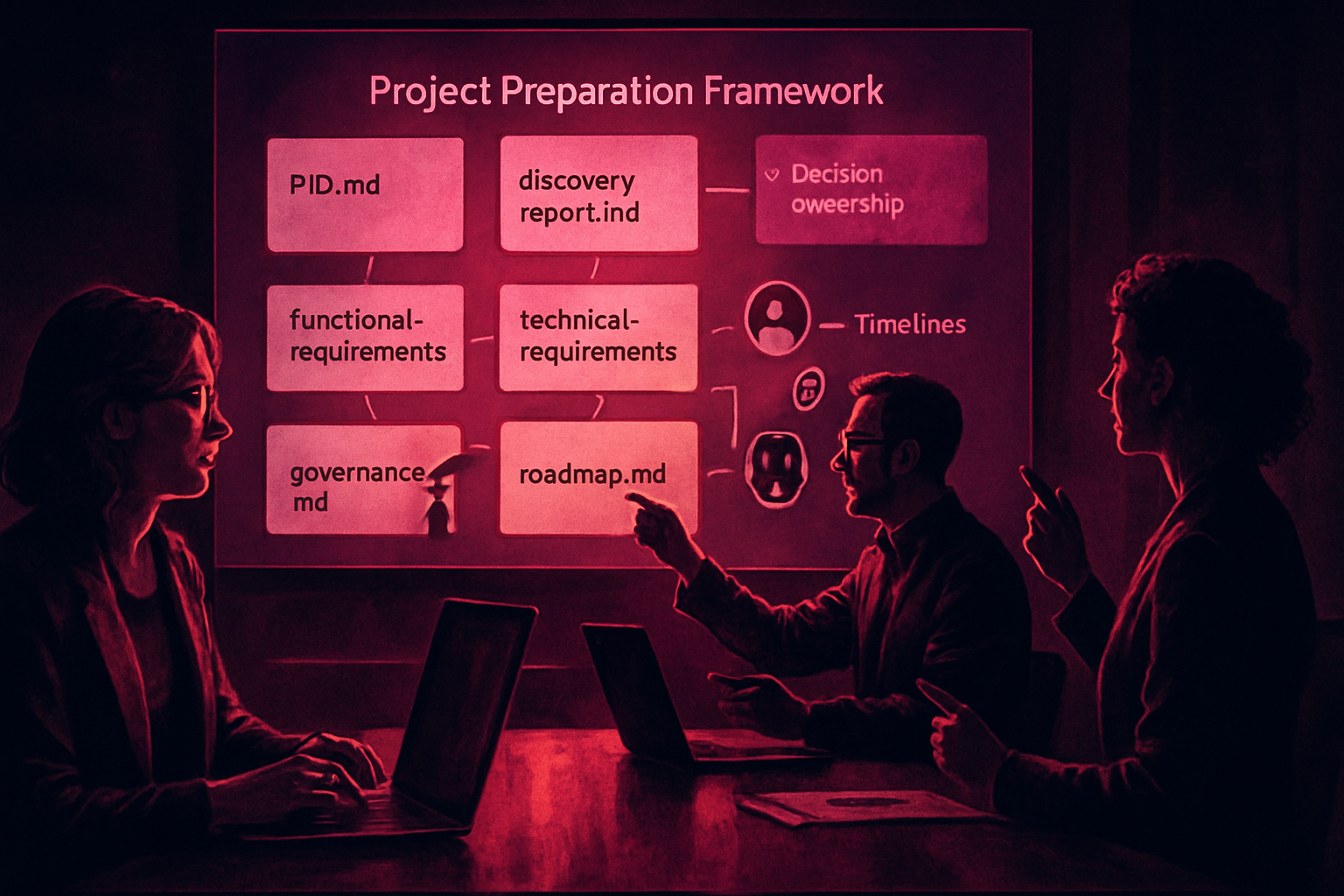 Project Preparation Framework

PID.md

discovery report.ind

Decision oweership

functional-requirements

technical-requirements

Timelines

governance md

roadmap.md